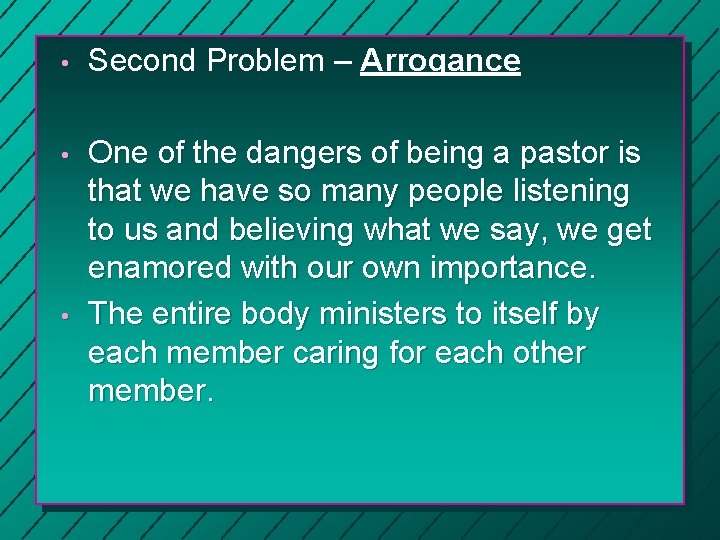 • Second Problem – Arrogance

• One of the dangers of being a pastor is that we have so many people listening to us and believing what we say, we get enamored with our own importance.

• The entire body ministers to itself by each member caring for each other member.